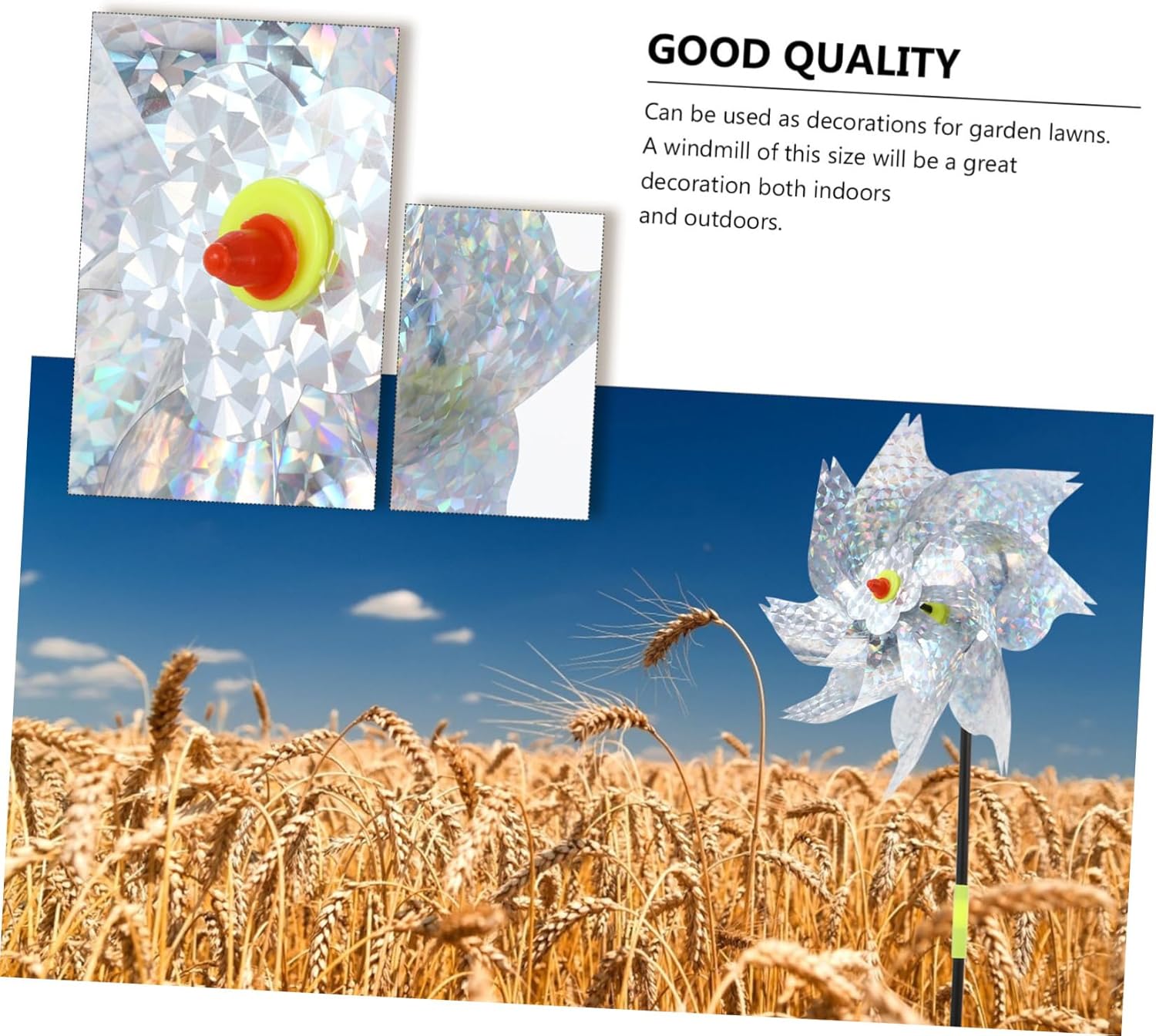 GOOD QUALITY

Can be used as decorations for garden lawns. A windmill of this size will be a great decoration both indoors and outdoors.